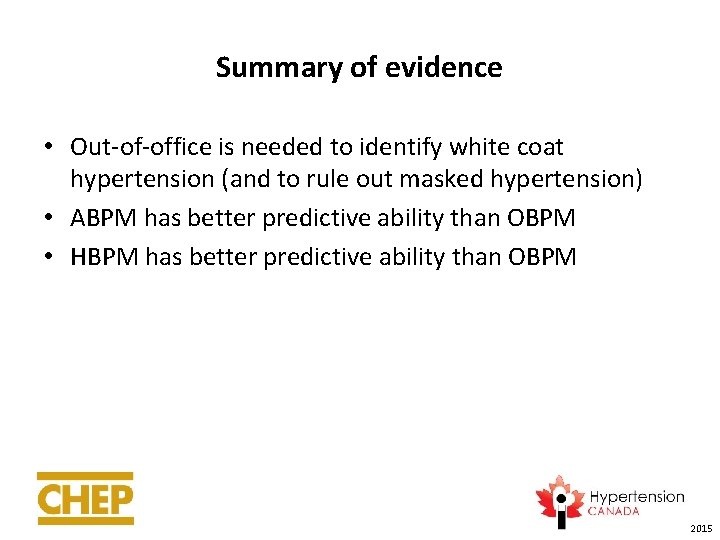 Summary of evidence

• Out-of-office is needed to identify white coat hypertension (and to rule out masked hypertension)
• ABPM has better predictive ability than OBPM
• HBPM has better predictive ability than OBPM

CHEP

Hypertension CANADA

2015